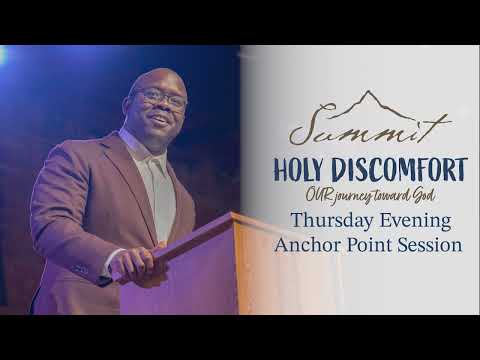 Summit
HOLY DISCOMFORT
OUR journey toward God
Thursday Evening
Anchor Point Session